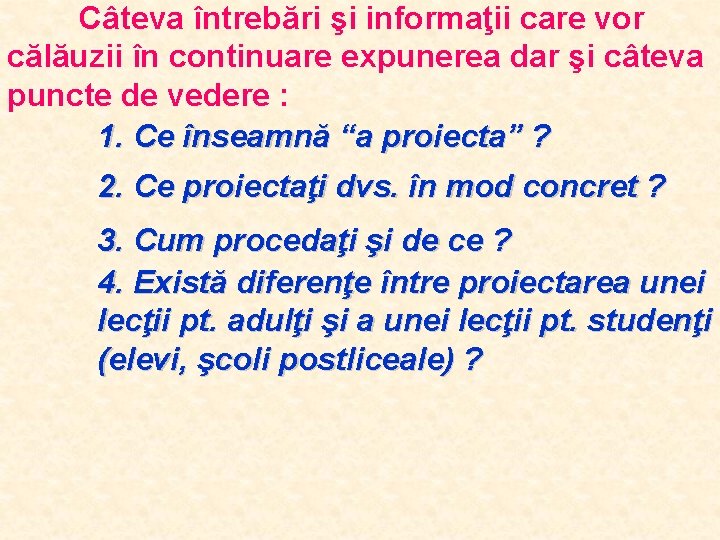 Câteva întrebări şi informaţii care vor călăuzii în continuare expunerea dar şi câteva puncte de vedere :

1. Ce înseamnă “a proiecta” ?

2. Ce proiectaţi dvs. în mod concret ?

3. Cum procedaţi şi de ce ?

4. Există diferenţe între proiectarea unei lecţii pt. adulţi şi a unei lecţii pt. studenţi (elevi, şcoli postliceale) ?